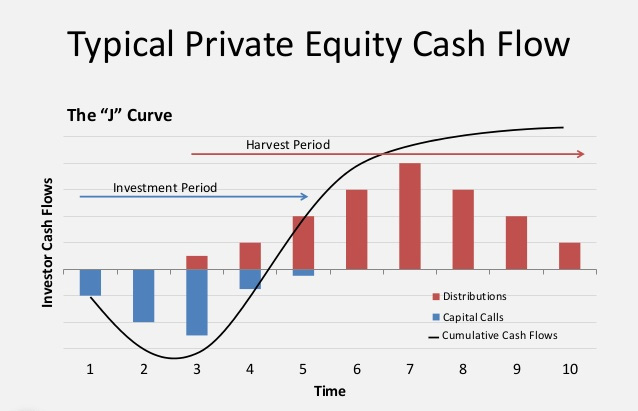 Typical Private Equity Cash Flow

The "J" Curve

Harvest Period

Investment Period

Investor Cash Flows

Distributions
Capital Calls
Cumulative Cash Flows

1 2 3 4 5 6 7 8 9 10

Time